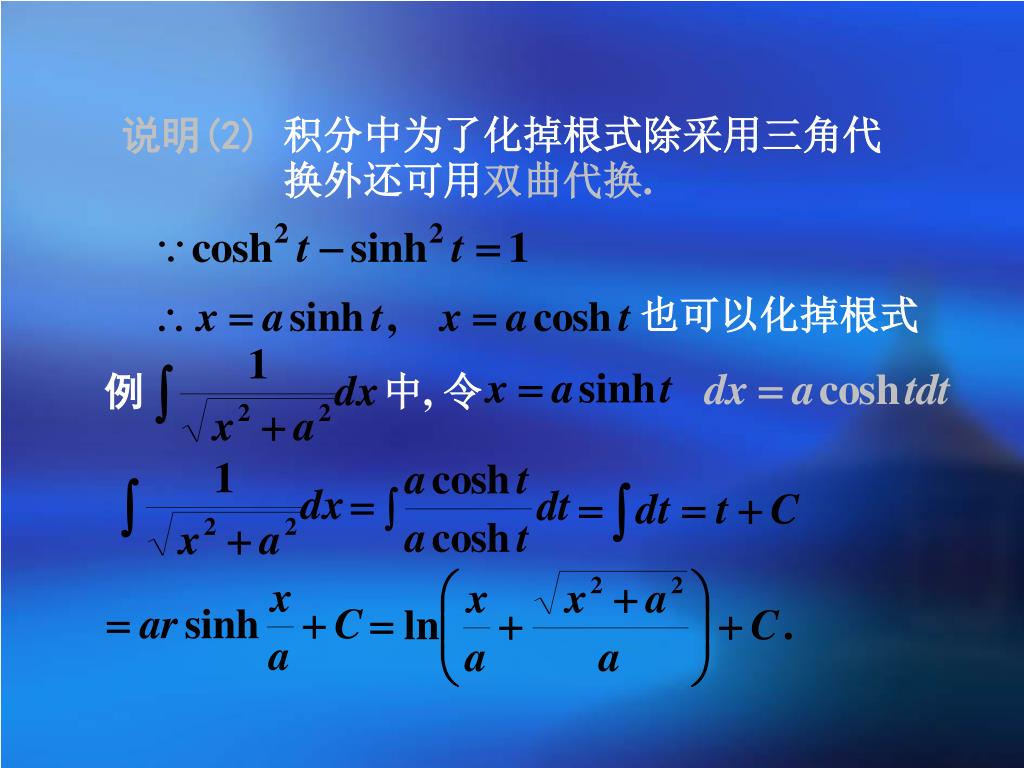 说明(2) 积分中为了化掉根式除采用三角代换外还可用双曲代换.

$\because \cosh^2 t - \sinh^2 t = 1$

$\therefore x = a\sinh t, \quad x = a\cosh t$ 也可以化掉根式

例 $\int \frac{1}{\sqrt{x^2+a^2}}dx$ 中, 令 $x = a\sinh t$ $dx = a\cosh t dt$

$\int \frac{1}{\sqrt{x^2+a^2}}dx = \int \frac{a\cosh t}{a\cosh t}dt = \int dt = t + C$

$= ar\sinh\frac{x}{a} + C = \ln\left(\frac{x}{a} + \frac{\sqrt{x^2+a^2}}{a}\right) + C.$